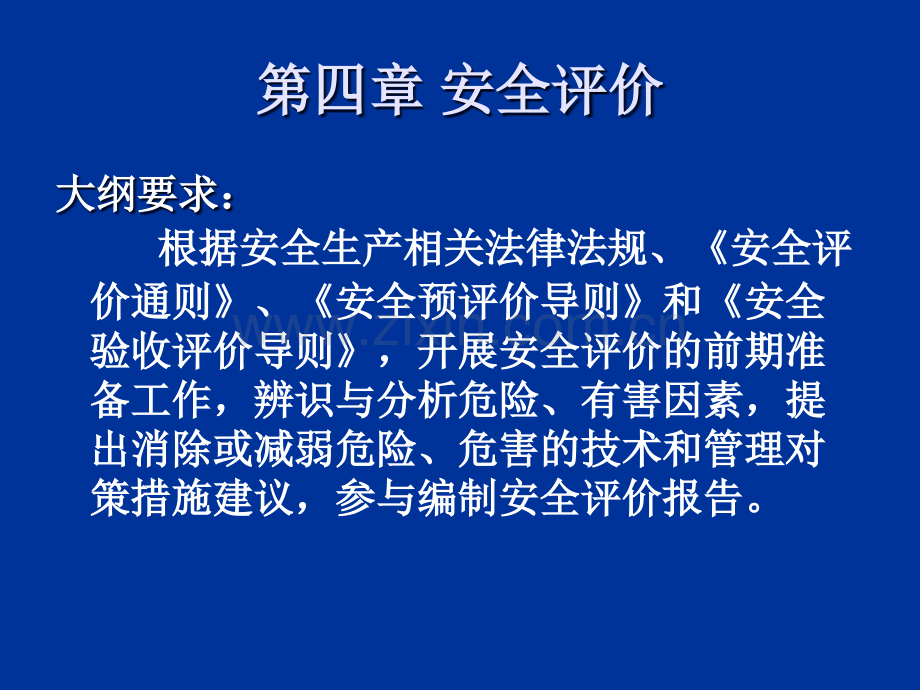 第四章 安全评价

大纲要求：

根据安全生产相关法律法规、《安全评价通则》、《安全预评价导则》和《安全验收评价导则》，开展安全评价的前期准备工作，辨识与分析危险、有害因素，提出消除或减弱危险、危害的技术和管理对策措施建议，参与编制安全评价报告。

www.zixin.com.cn